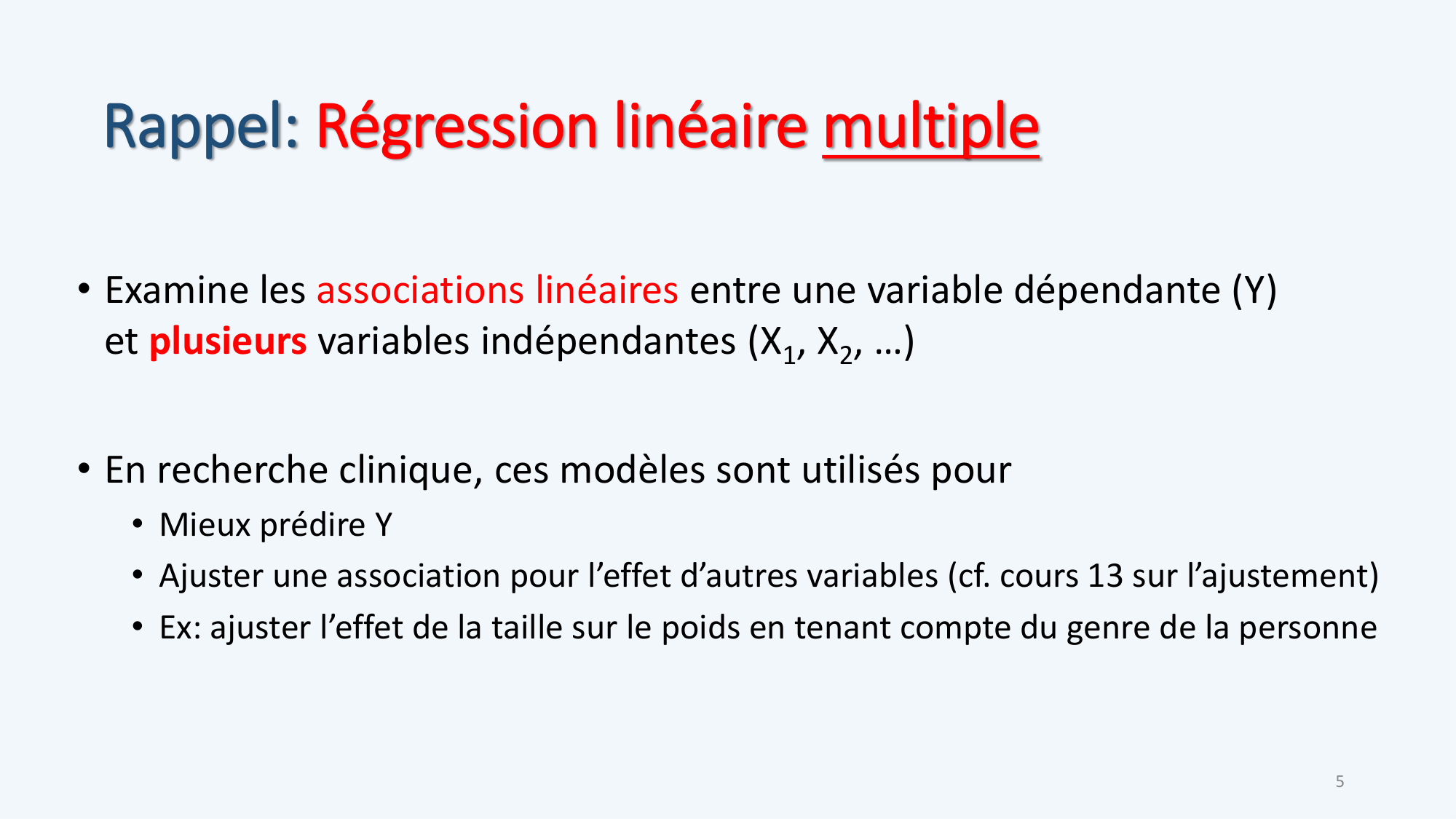 Rappel: Régression linéaire multiple

• Examine les associations linéaires entre une variable dépendante (Y) et plusieurs variables indépendantes ($X_1$, $X_2$, …)

• En recherche clinique, ces modèles sont utilisés pour
• Mieux prédire Y
• Ajuster une association pour l'effet d'autres variables (cf. cours 13 sur l'ajustement)
• Ex: ajuster l'effet de la taille sur le poids en tenant compte du genre de la personne

5